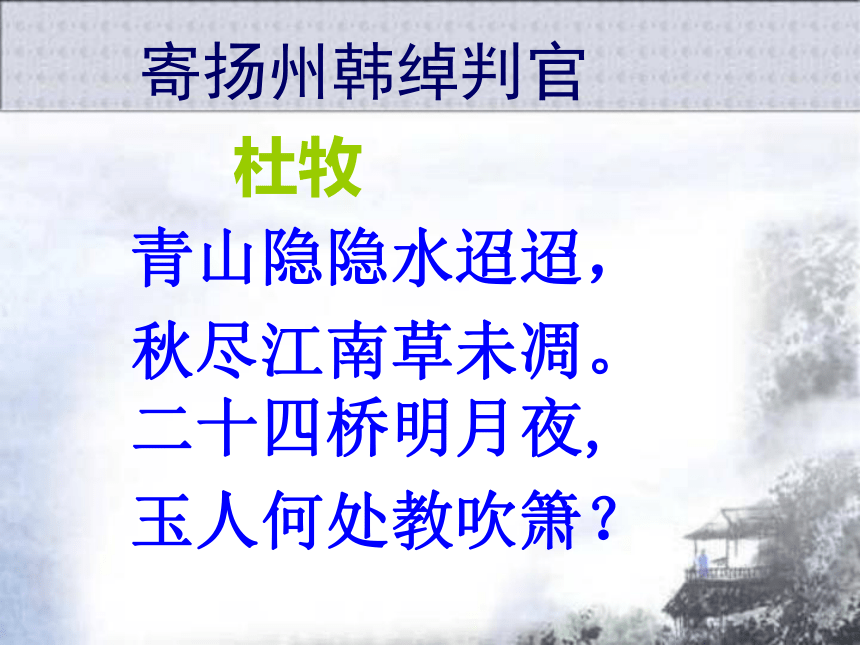 寄扬州韩绰判官

杜牧

青山隐隐水迢迢，
秋尽江南草未凋。
二十四桥明月夜,
玉人何处教吹箫？